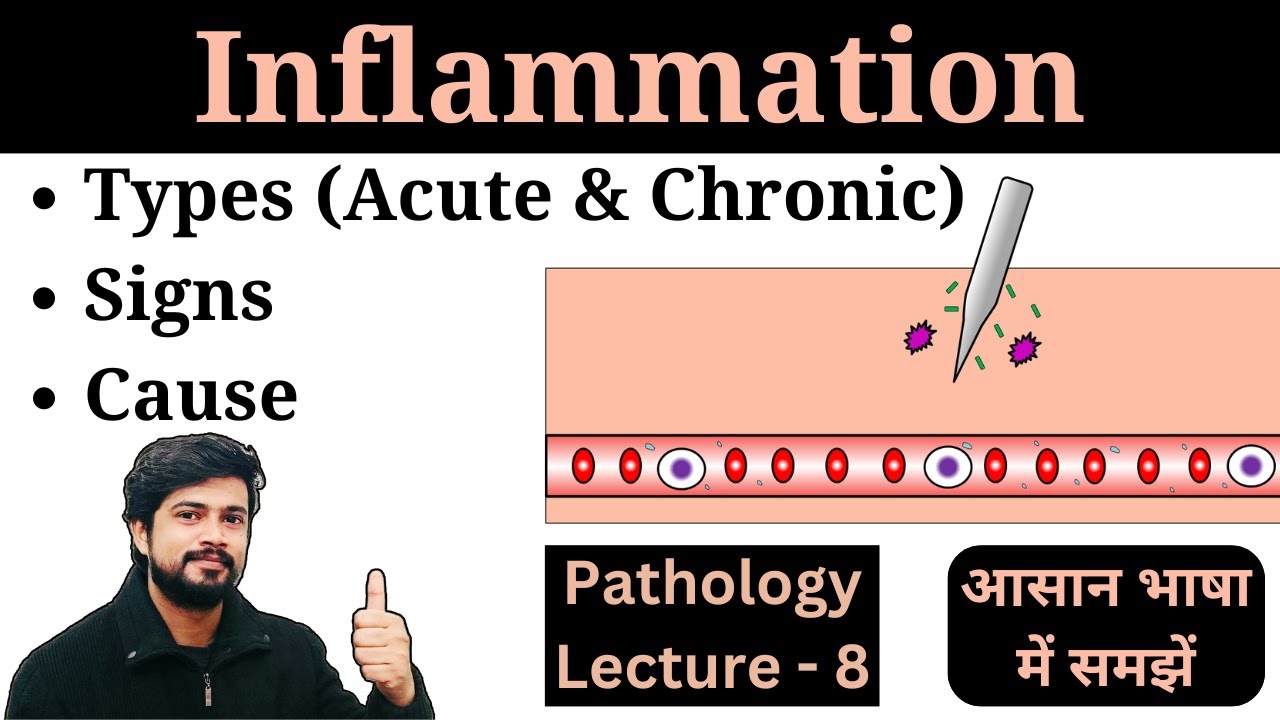 Inflammation

• Types (Acute & Chronic)
• Signs
• Cause

Pathology Lecture - 8

आसान भाषा में समझें